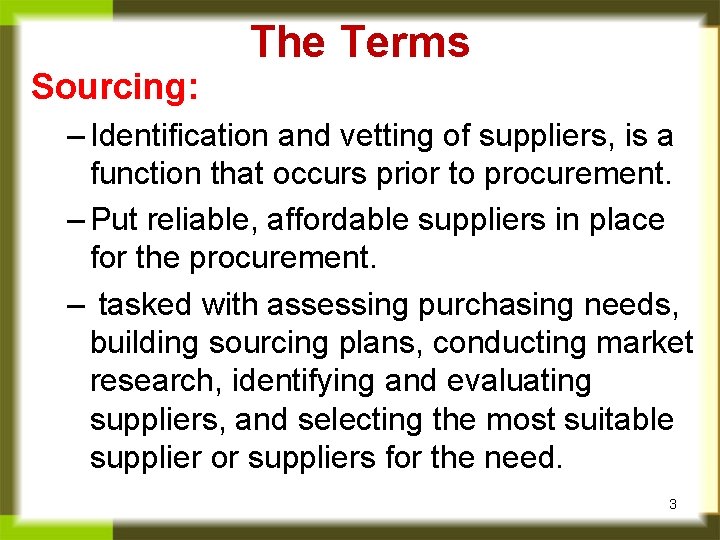 The Terms

Sourcing:

– Identification and vetting of suppliers, is a function that occurs prior to procurement.

– Put reliable, affordable suppliers in place for the procurement.

– tasked with assessing purchasing needs, building sourcing plans, conducting market research, identifying and evaluating suppliers, and selecting the most suitable supplier or suppliers for the need.

3